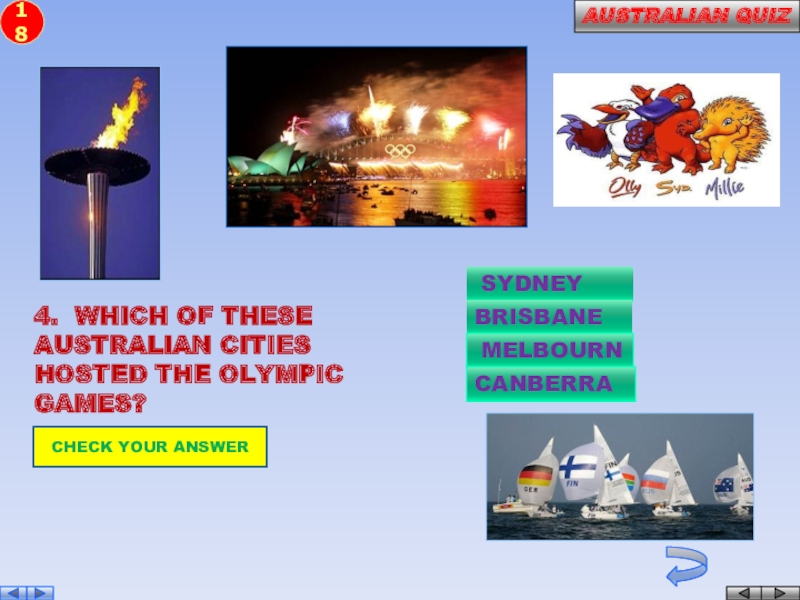 18

AUSTRALIAN QUIZ

Olly Syd Millie

4. WHICH OF THESE AUSTRALIAN CITIES HOSTED THE OLYMPIC GAMES?

SYDNEY
BRISBANE
MELBOURN
CANBERRA

CHECK YOUR ANSWER

GER
FIN